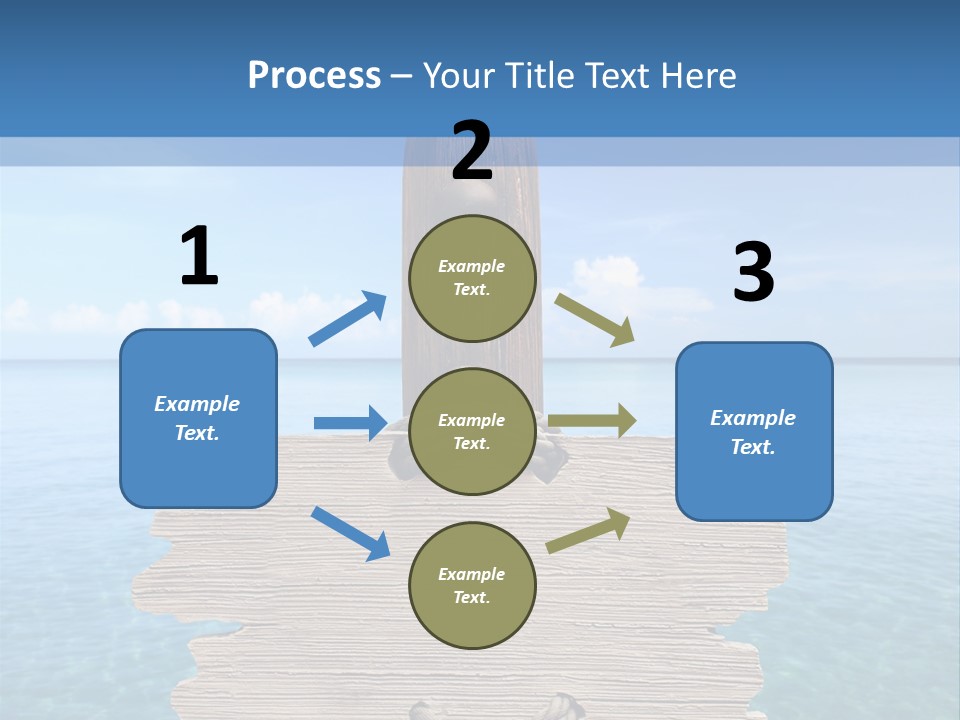 Process – Your Title Text Here

1

Example Text.

2

Example Text.

Example Text.

Example Text.

3

Example Text.